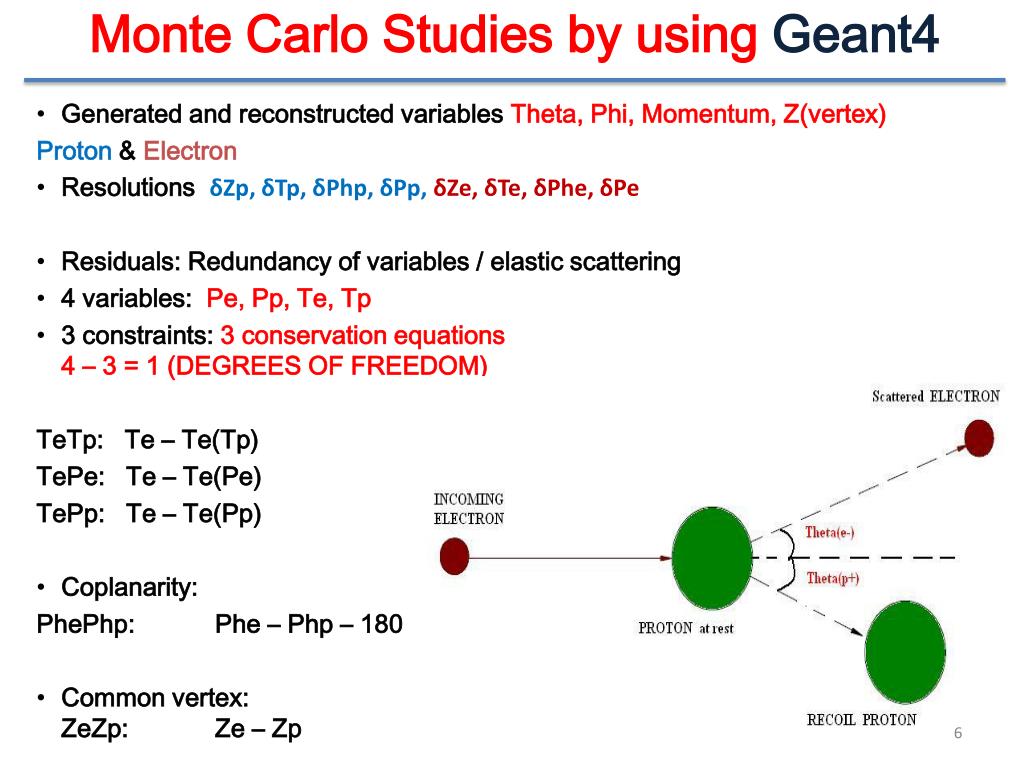 Monte Carlo Studies by using Geant4

• Generated and reconstructed variables Theta, Phi, Momentum, Z(vertex)
Proton & Electron
• Resolutions δZp, δTp, δPhp, δPp, δZe, δTe, δPhe, δPe

• Residuals: Redundancy of variables / elastic scattering
• 4 variables: Pe, Pp, Te, Tp
• 3 constraints: 3 conservation equations
4 – 3 = 1 (DEGREES OF FREEDOM)

TeTp: Te – Te(Tp)
TePe: Te – Te(Pe)
TePp: Te – Te(Pp)

• Coplanarity:
PhePhp: Phe – Php – 180

• Common vertex:
ZeZp: Ze – Zp

Scattered ELECTRON
INCOMING ELECTRON
Theta(e-)
Theta(p+)
PROTON at rest
RECOIL PROTON

6